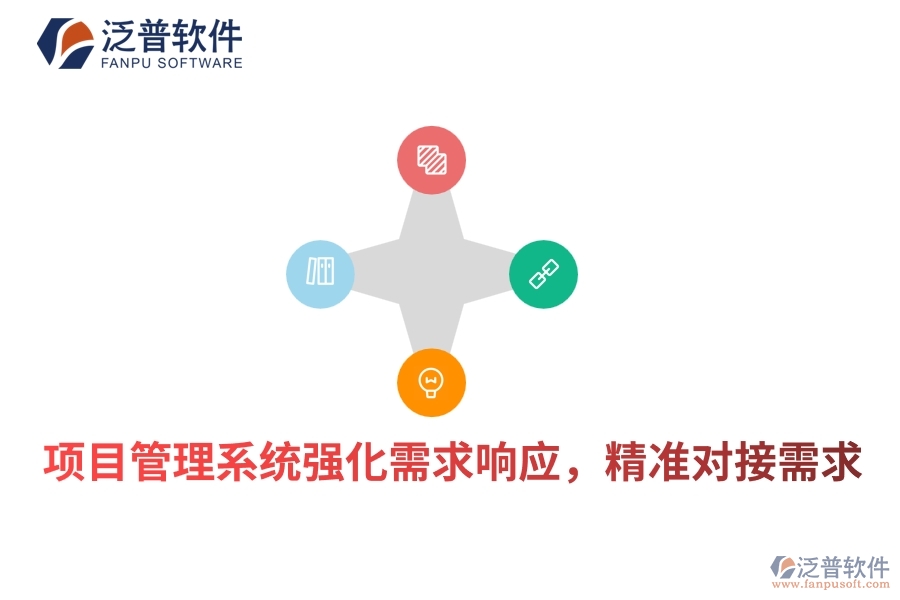 泛普软件
FANPU SOFTWARE

项目管理系统强化需求响应，精准对接需求

泛普软件
www.fanpusoft.com